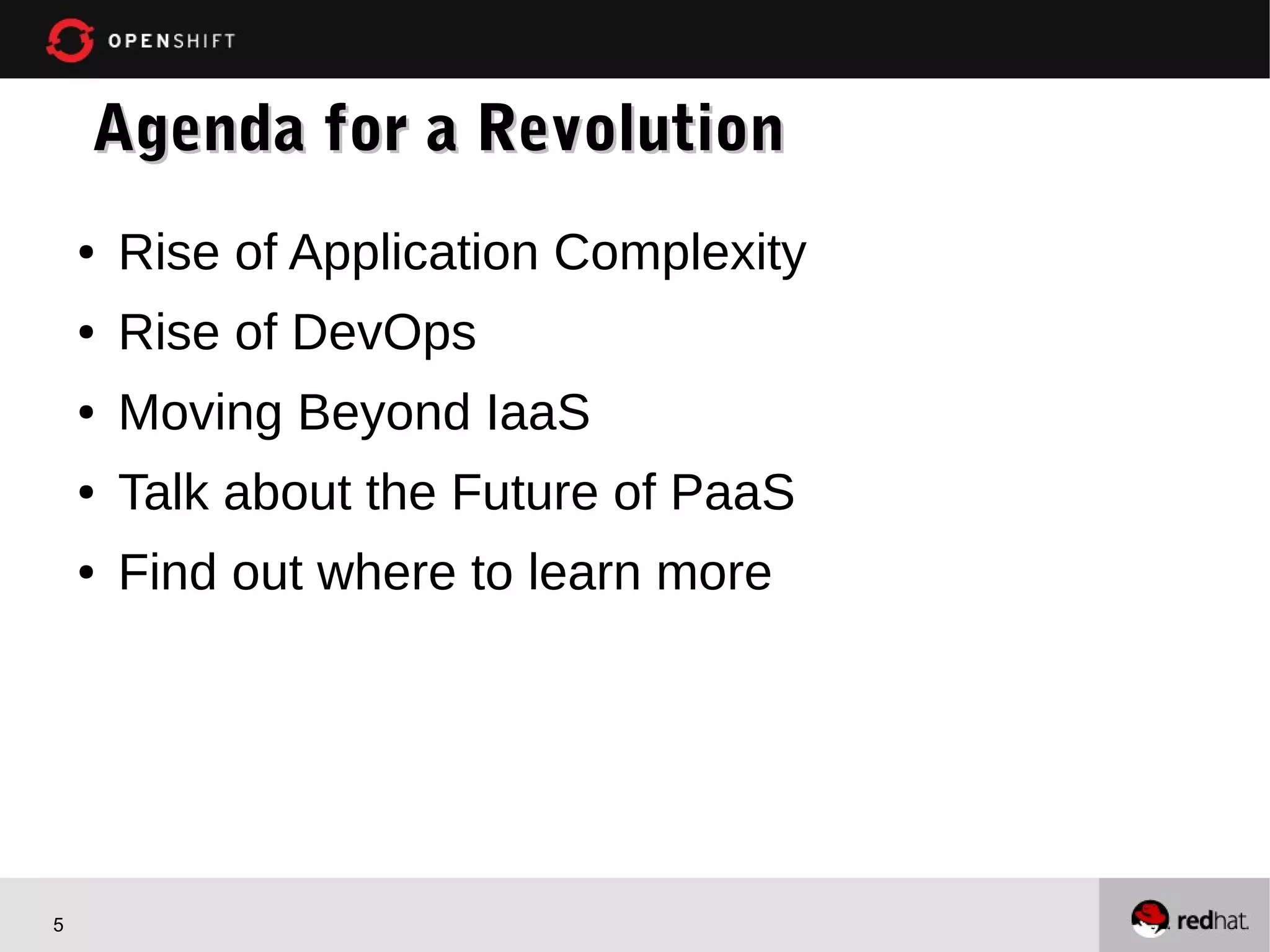 OPENSHIFT

Agenda for a Revolution

• Rise of Application Complexity
• Rise of DevOps
• Moving Beyond IaaS
• Talk about the Future of PaaS
• Find out where to learn more

5

redhat.